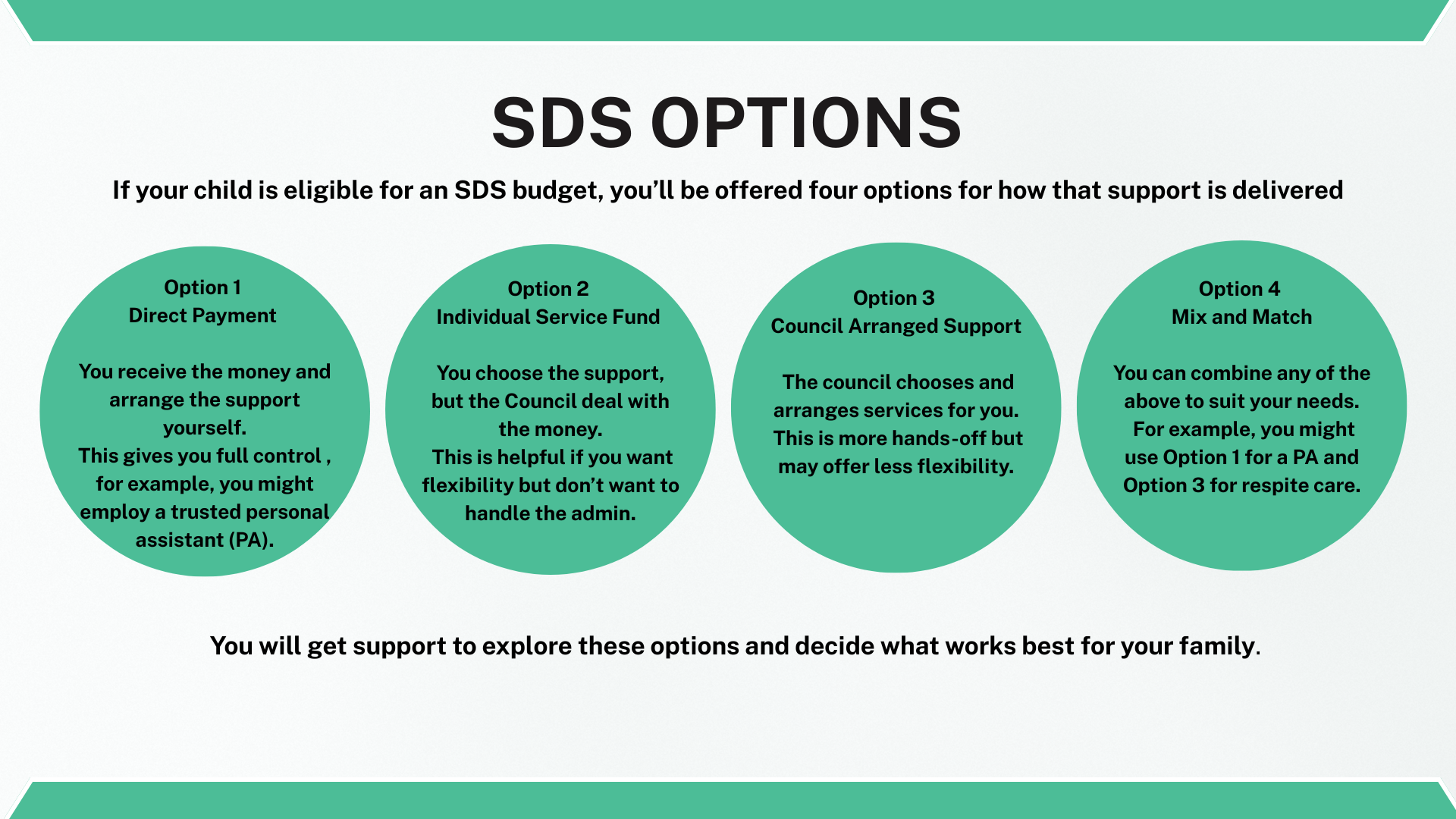 SDS OPTIONS

If your child is eligible for an SDS budget, you'll be offered four options for how that support is delivered

Option 1
Direct Payment

You receive the money and arrange the support yourself.
This gives you full control , for example, you might employ a trusted personal assistant (PA).

Option 2
Individual Service Fund

You choose the support, but the Council deal with the money.
This is helpful if you want flexibility but don't want to handle the admin.

Option 3
Council Arranged Support

The council chooses and arranges services for you.
This is more hands-off but may offer less flexibility.

Option 4
Mix and Match

You can combine any of the above to suit your needs.
For example, you might use Option 1 for a PA and Option 3 for respite care.

You will get support to explore these options and decide what works best for your family.